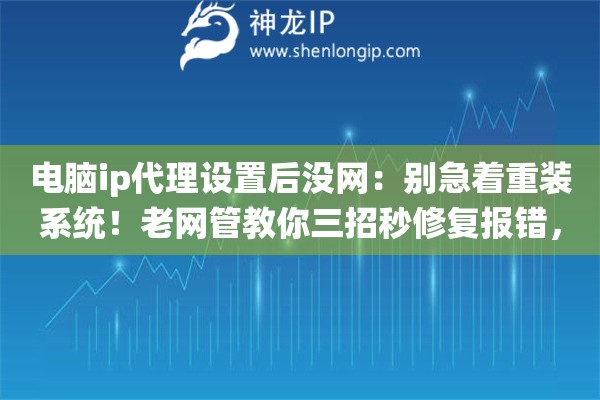 神龙IP
www.shenlongip.com

电脑ip代理设置后没网：别急着重装系统！老网管教你三招秒修复报错，